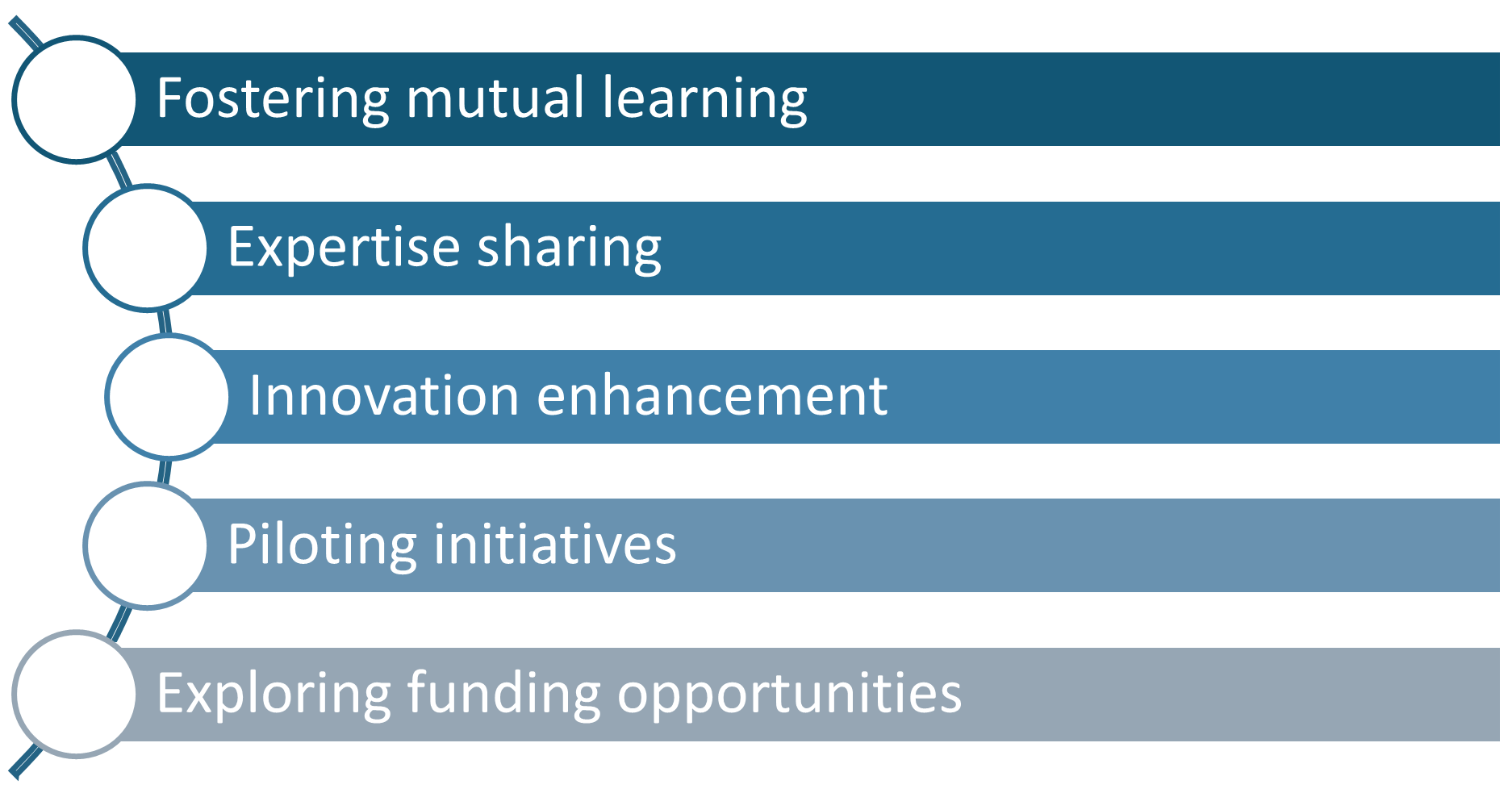 Fostering mutual learning

Expertise sharing

Innovation enhancement

Piloting initiatives

Exploring funding opportunities